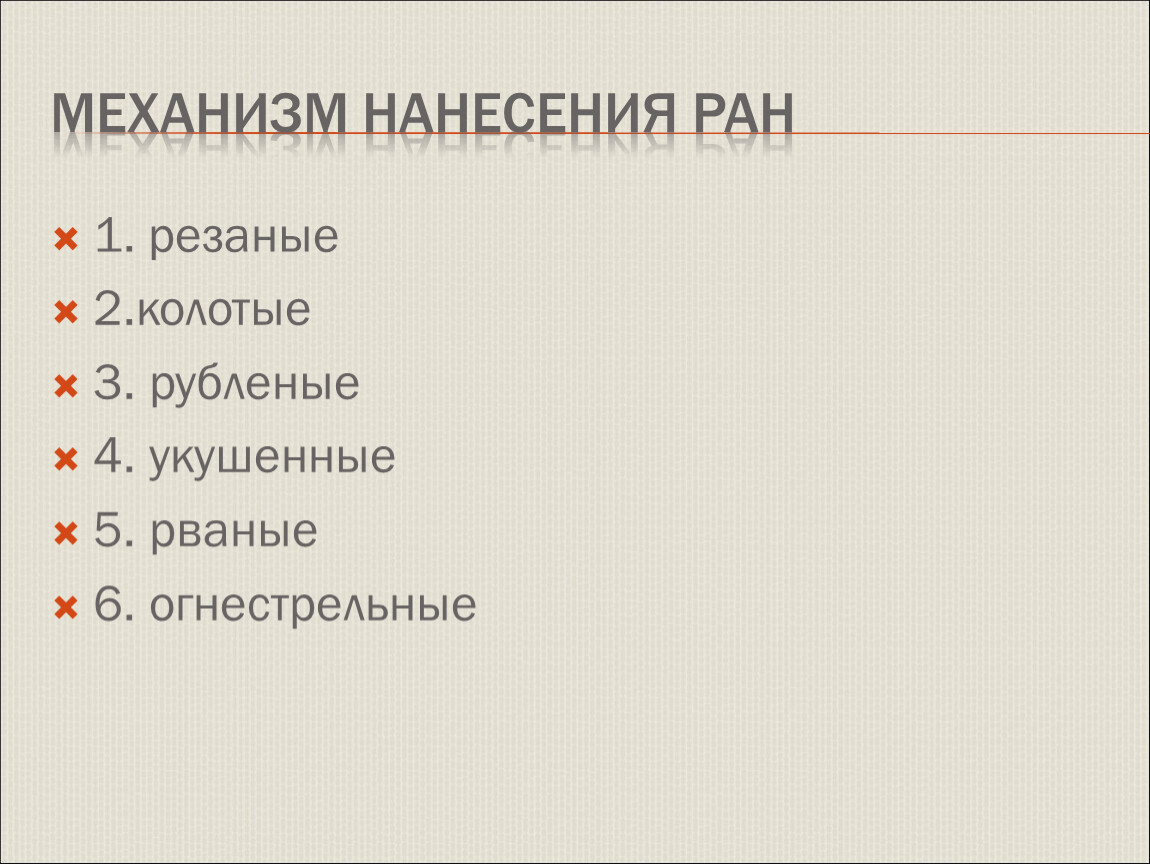 МЕХАНИЗМ НАНЕСЕНИЯ РАН

1. резаные
2.колотые
3. рубленые
4. укушенные
5. рваные
6. огнестрельные